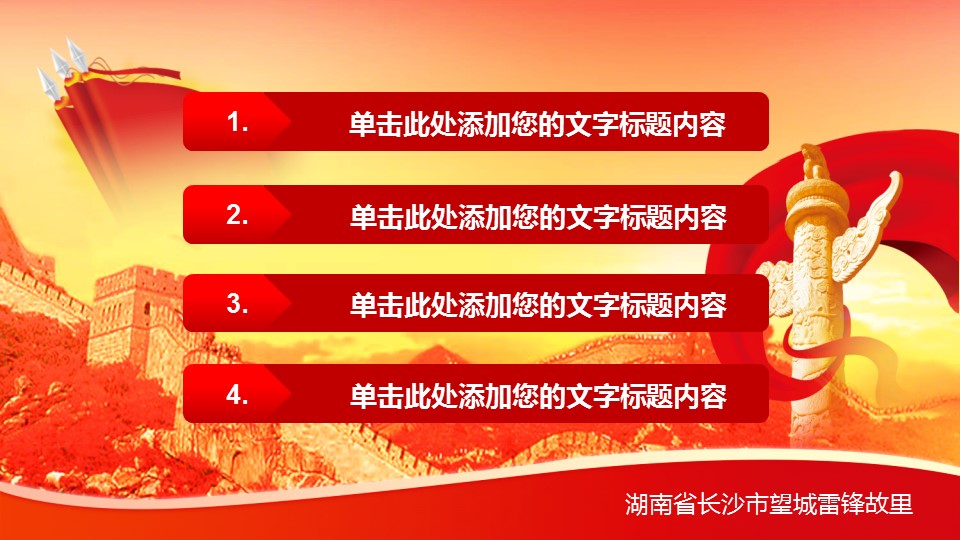 1. 单击此处添加您的文字标题内容

2. 单击此处添加您的文字标题内容

3. 单击此处添加您的文字标题内容

4. 单击此处添加您的文字标题内容

湖南省长沙市望城雷锋故里